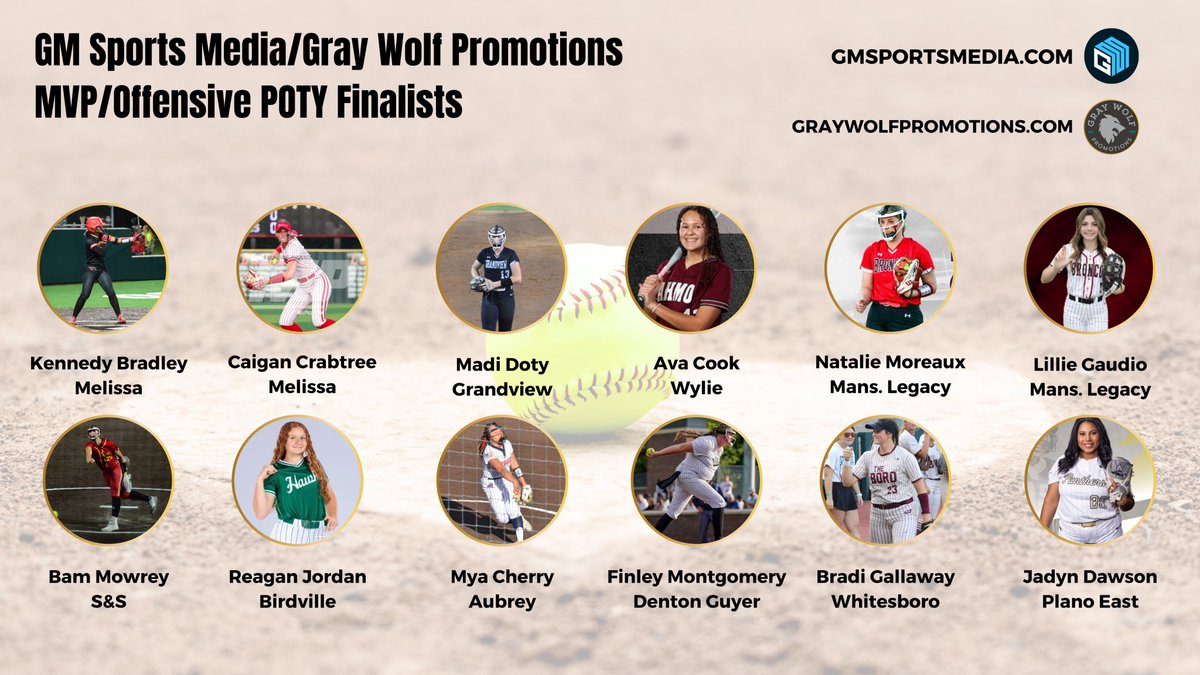 GM Sports Media/Gray Wolf Promotions
MVP/Offensive POTY Finalists

GMSPORTSMEDIA.COM

GRAYWOLFPROMOTIONS.COM

GRAY WOLF PROMOTIONS

Kennedy Bradley
Melissa

Caigan Crabtree
Melissa

Madi Doty
Grandview

Ava Cook
Wylie

Natalie Moreaux
Mans. Legacy

Lillie Gaudio
Mans. Legacy

Bam Mowrey
S&S

Reagan Jordan
Birdville

Mya Cherry
Aubrey

Finley Montgomery
Denton Guyer

Bradi Gallaway
Whitesboro

Jadyn Dawson
Plano East